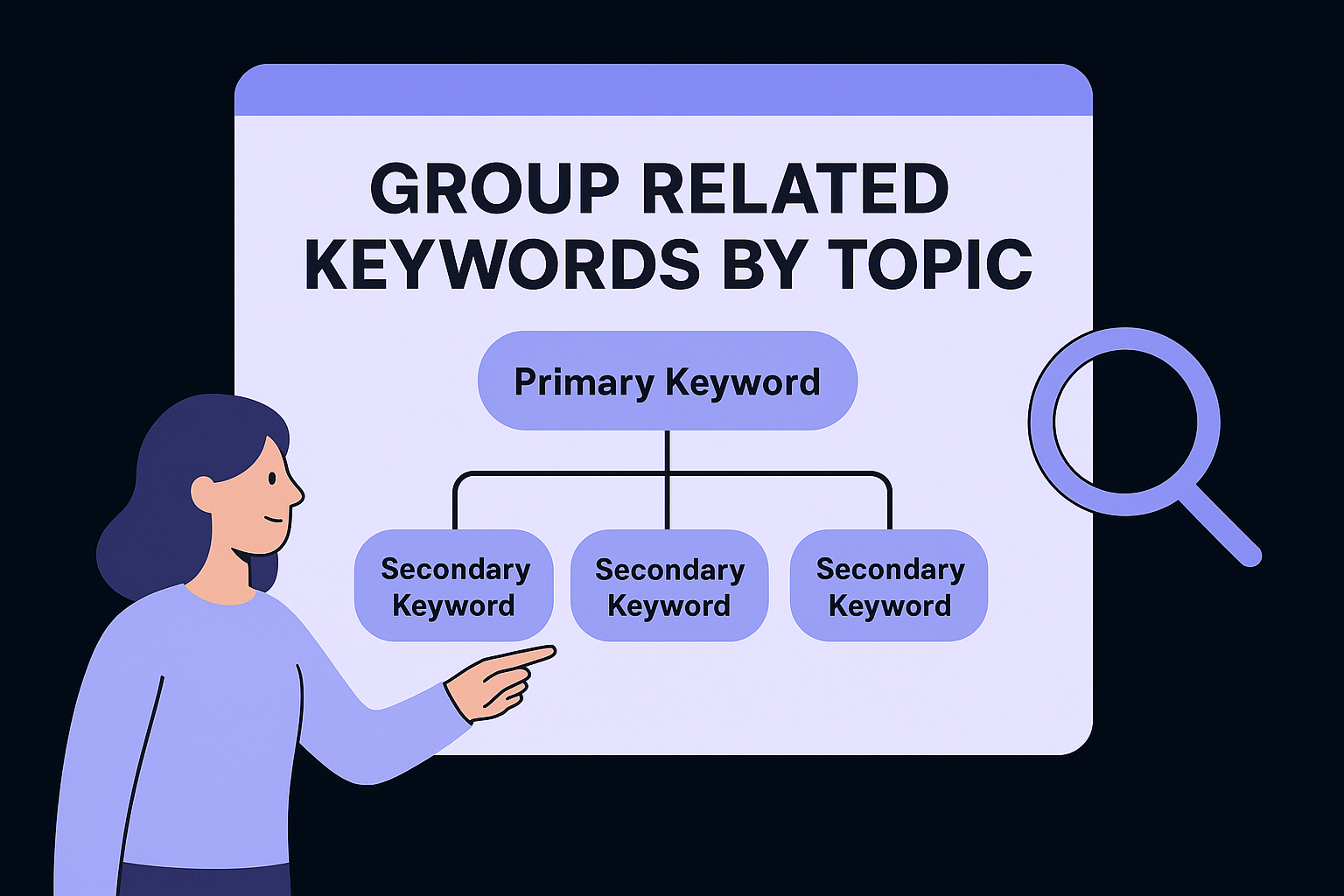 GROUP RELATED KEYWORDS BY TOPIC

Primary Keyword

Secondary Keyword

Secondary Keyword

Secondary Keyword